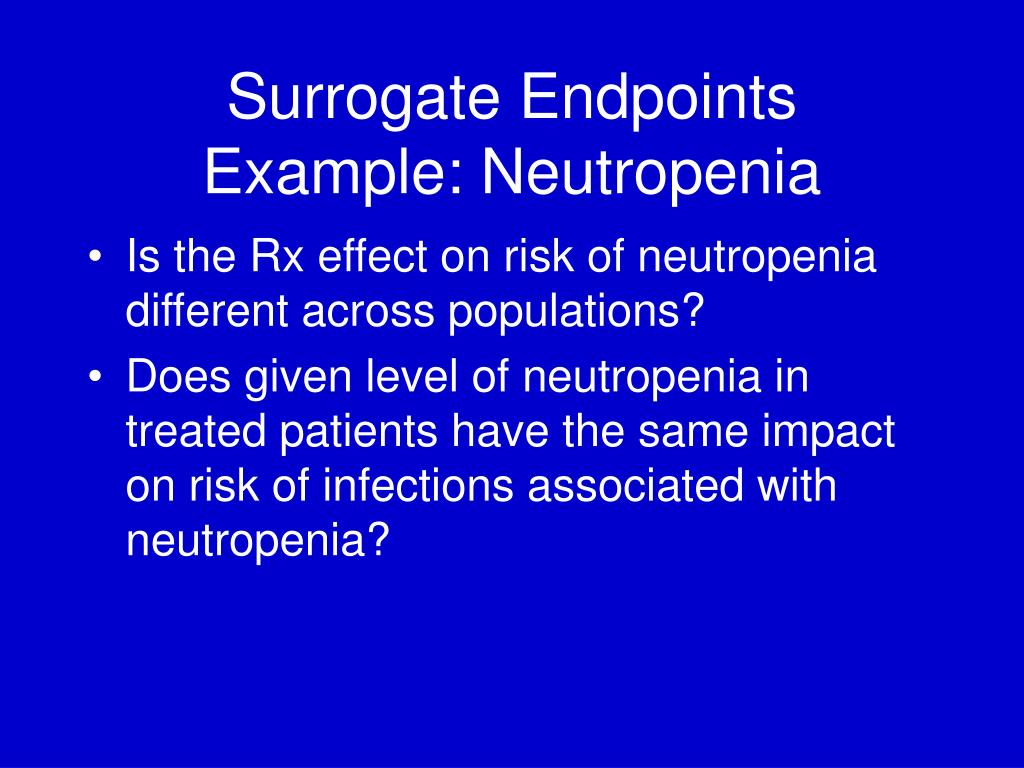 Surrogate Endpoints
Example: Neutropenia

• Is the Rx effect on risk of neutropenia different across populations?
• Does given level of neutropenia in treated patients have the same impact on risk of infections associated with neutropenia?